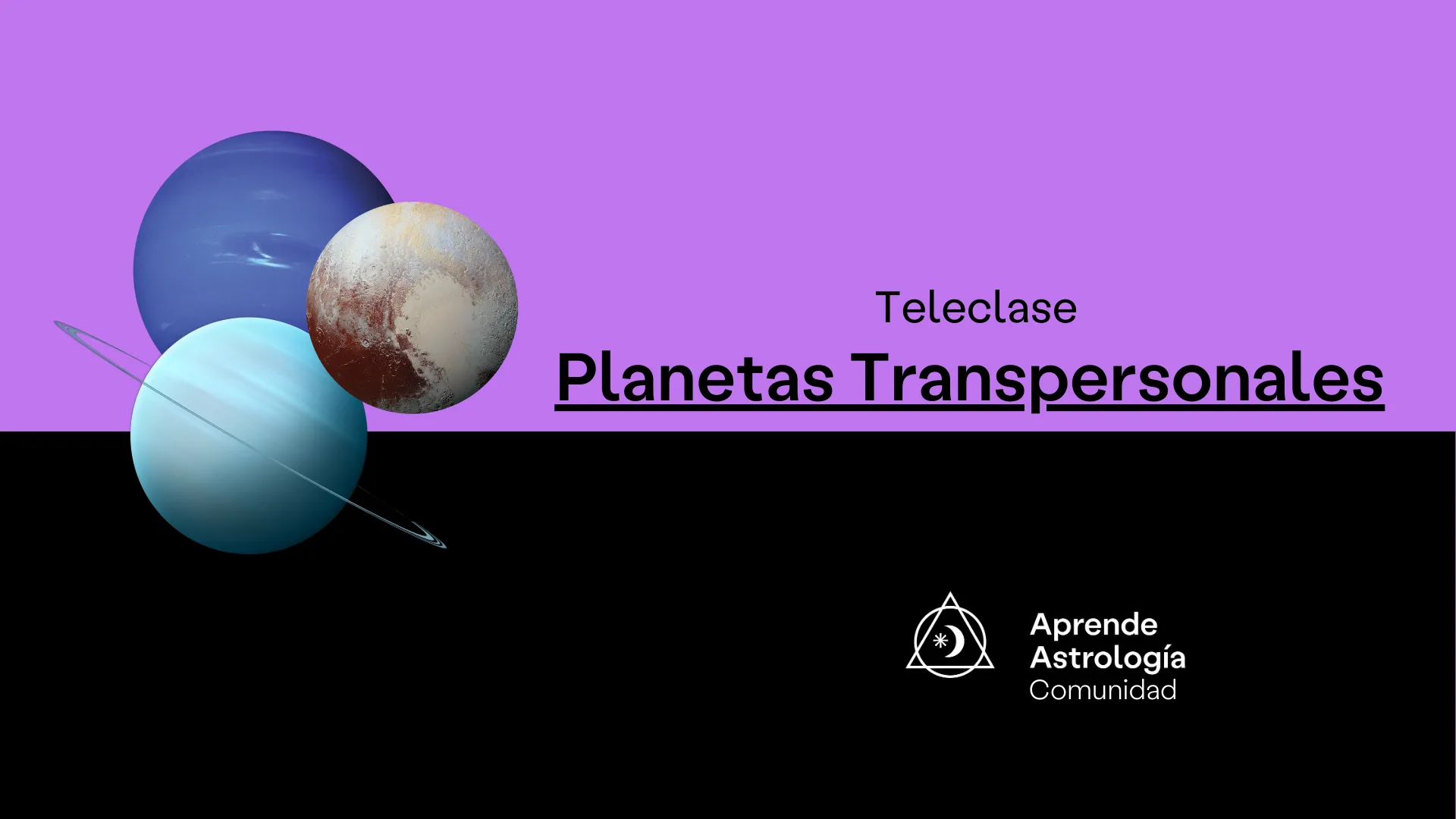 Teleclase

Planetas Transpersonales

Aprende
Astrología
Comunidad